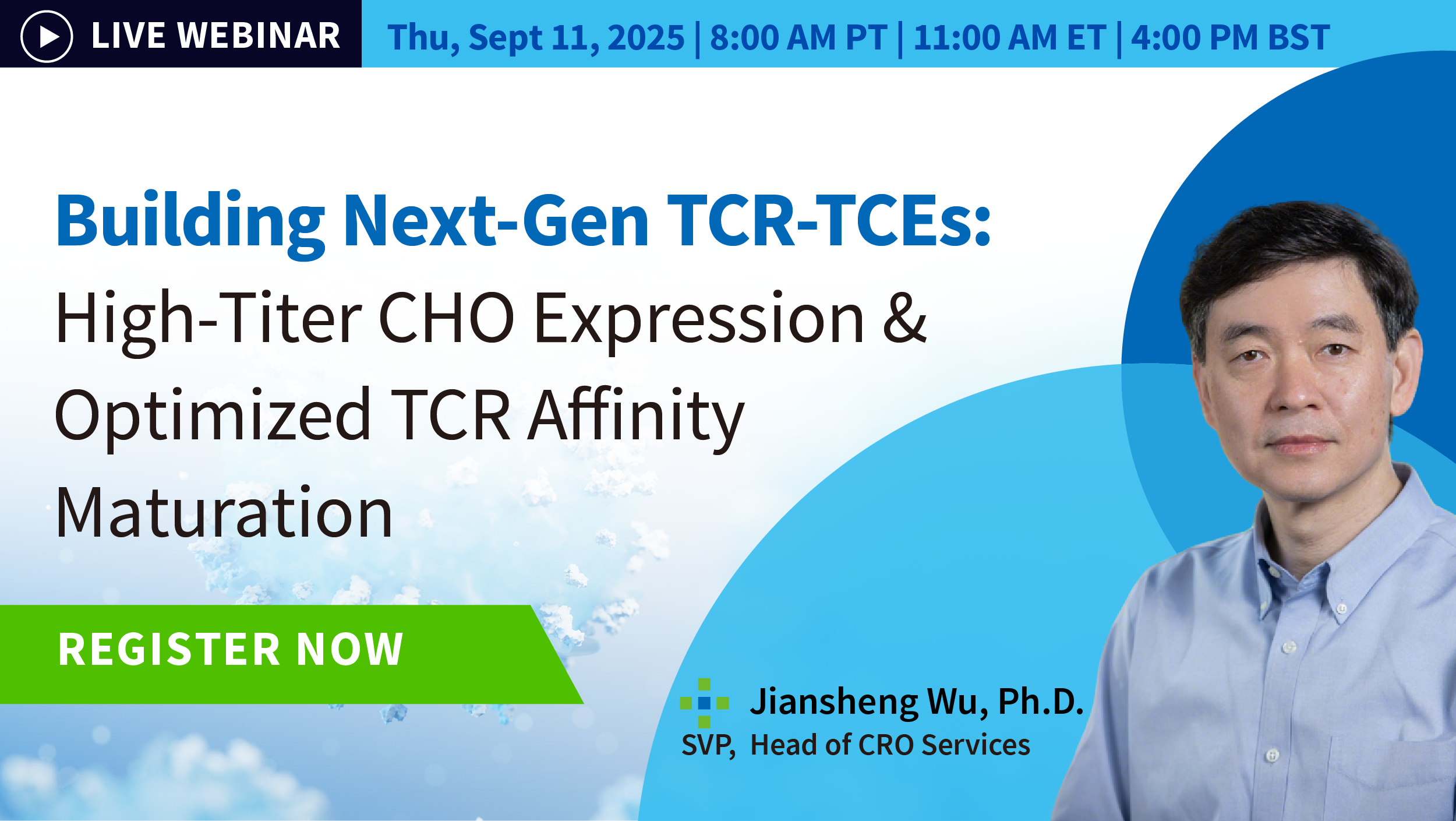 LIVE WEBINAR

Thu, Sept 11, 2025 | 8:00 AM PT | 11:00 AM ET | 4:00 PM BST

Building Next-Gen TCR-TCEs:
High-Titer CHO Expression & Optimized TCR Affinity Maturation

REGISTER NOW

Jiansheng Wu, Ph.D.
SVP, Head of CRO Services